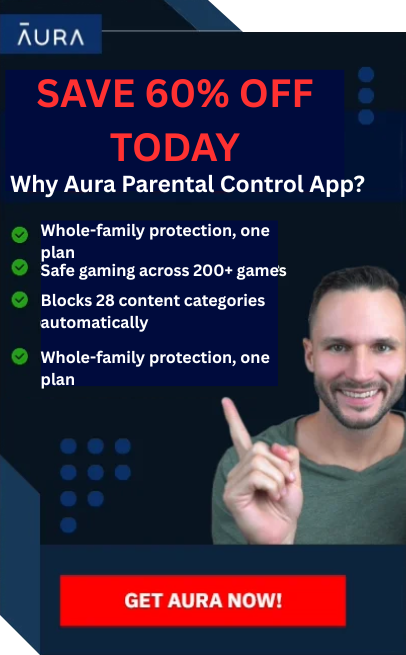 ĀURA

SAVE 60% OFF TODAY

Why Aura Parental Control App?

Whole-family protection, one plan

Safe gaming across 200+ games

Blocks 28 content categories automatically

Whole-family protection, one plan

GET AURA NOW!